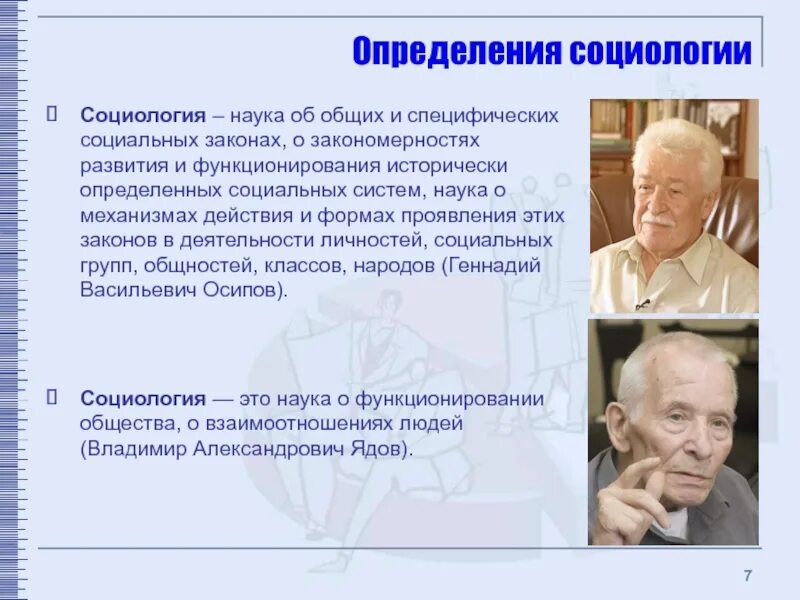 Определения социологии

Социология – наука об общих и специфических социальных законах, о закономерностях развития и функционирования исторически определенных социальных систем, наука о механизмах действия и формах проявления этих законов в деятельности личностей, социальных групп, общностей, классов, народов (Геннадий Васильевич Осипов).

Социология — это наука о функционировании общества, о взаимоотношениях людей (Владимир Александрович Ядов).

7